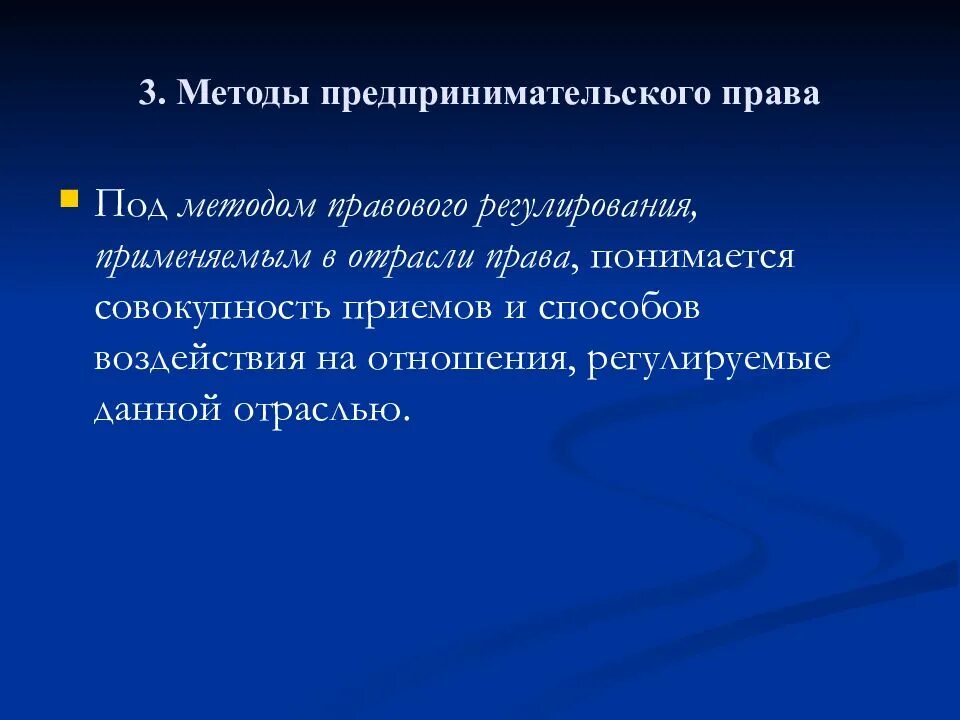 3. Методы предпринимательского права

Под методом правового регулирования, применяемым в отрасли права, понимается совокупность приемов и способов воздействия на отношения, регулируемые данной отраслью.